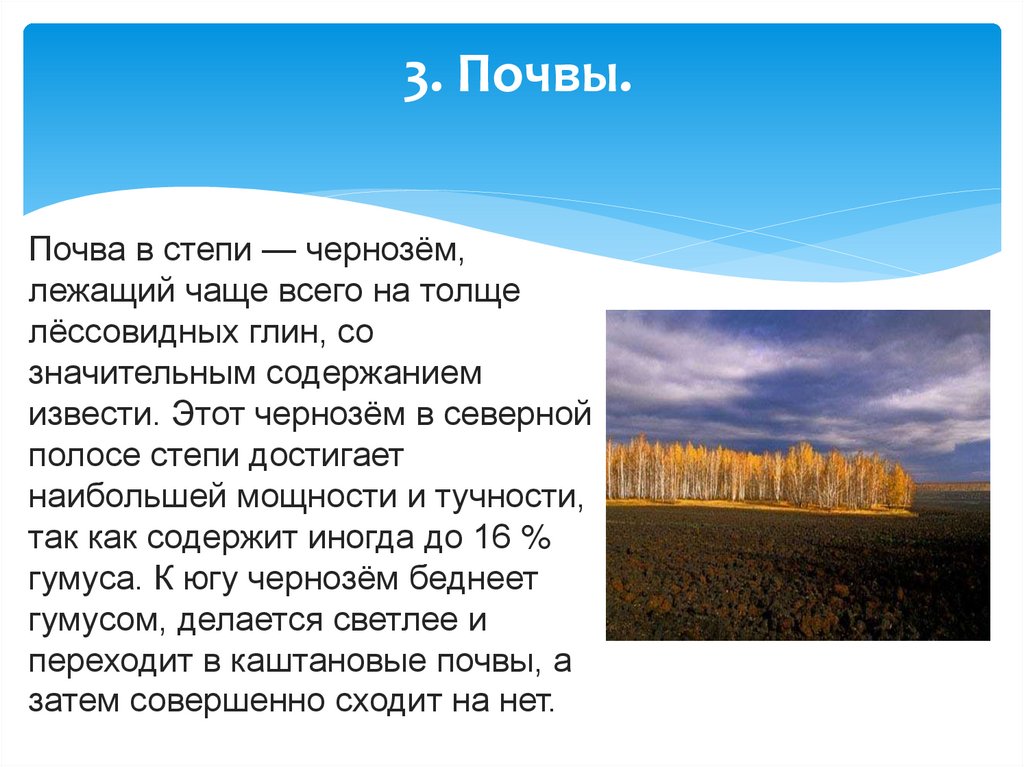 3. Почвы.

Почва в степи — чернозём, лежащий чаще всего на толще лёссовидных глин, со значительным содержанием извести. Этот чернозём в северной полосе степи достигает наибольшей мощности и тучности, так как содержит иногда до 16 % гумуса. К югу чернозём беднеет гумусом, делается светлее и переходит в каштановые почвы, а затем совершенно сходит на нет.